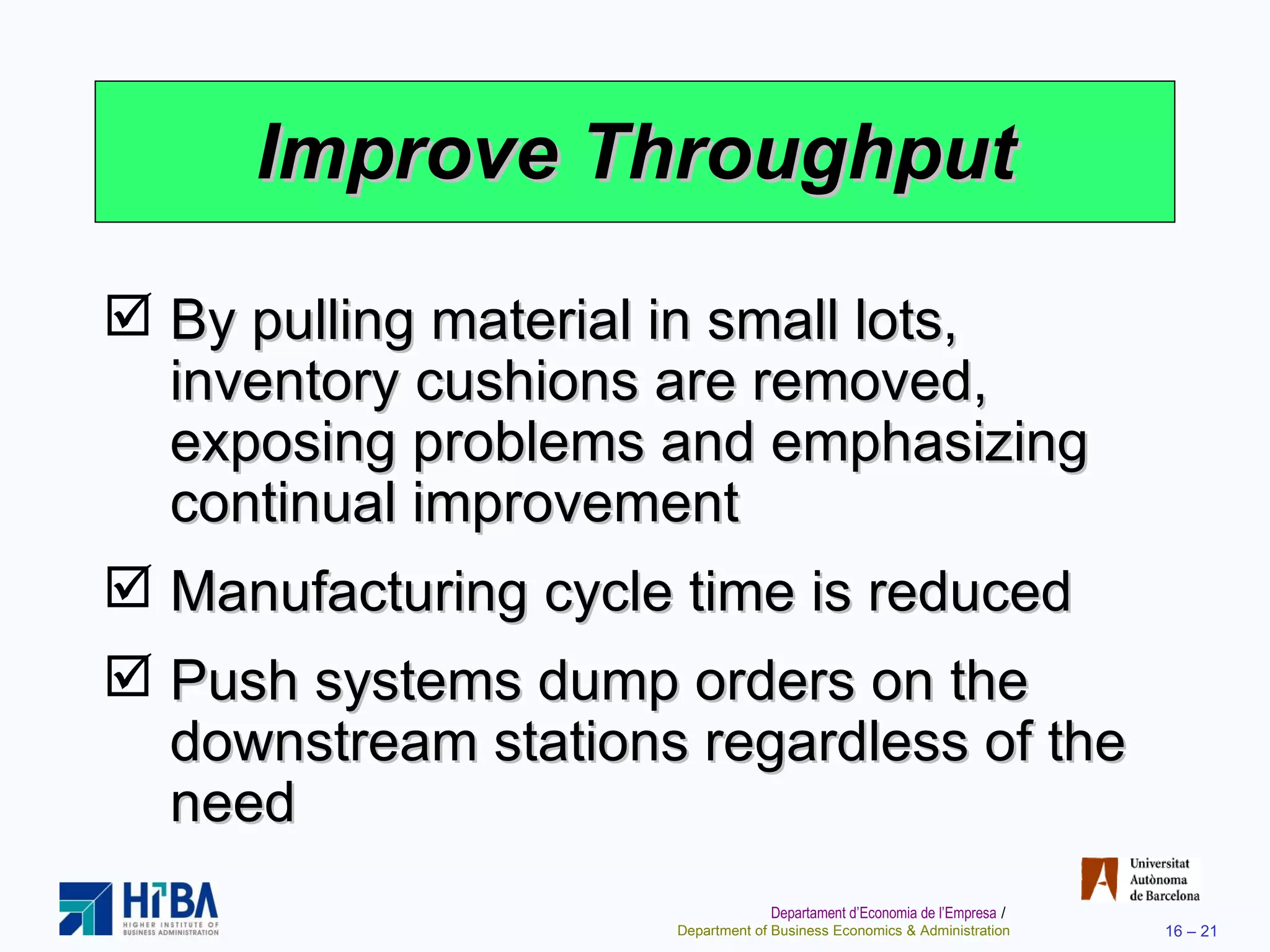 Improve Throughput

☑ By pulling material in small lots, inventory cushions are removed, exposing problems and emphasizing continual improvement

☑ Manufacturing cycle time is reduced

☑ Push systems dump orders on the downstream stations regardless of the need

HIBA
HIGHER INSTITUTE OF BUSINESS ADMINISTRATION

Universitat Autònoma de Barcelona

Departament d'Economia de l'Empresa / Department of Business Economics & Administration

16 – 21